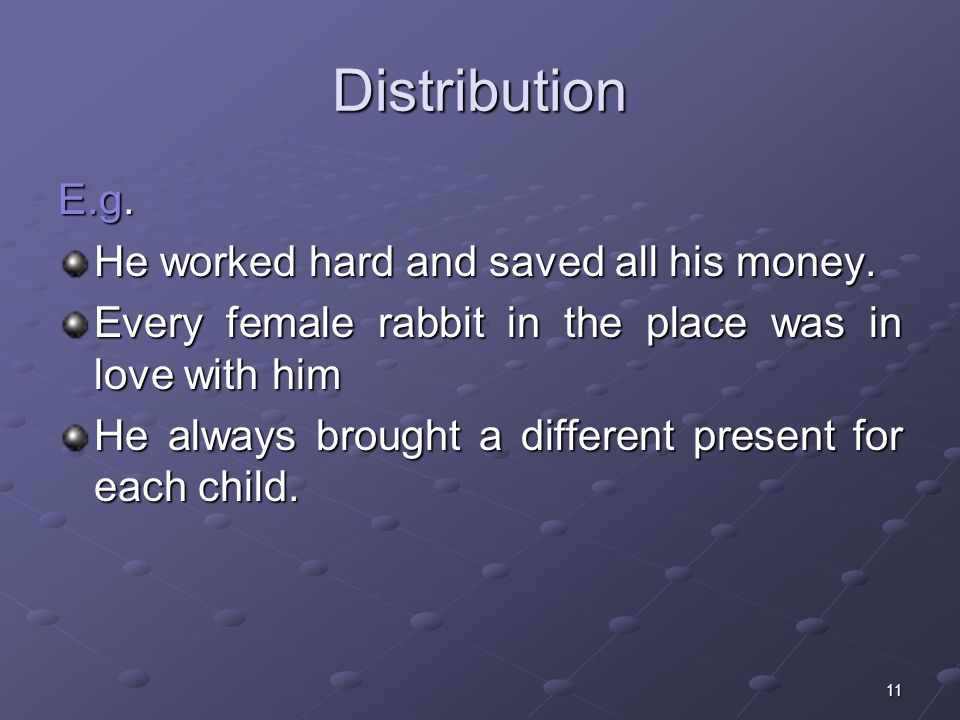 Distribution

E.g.

He worked hard and saved all his money.

Every female rabbit in the place was in love with him

He always brought a different present for each child.

11